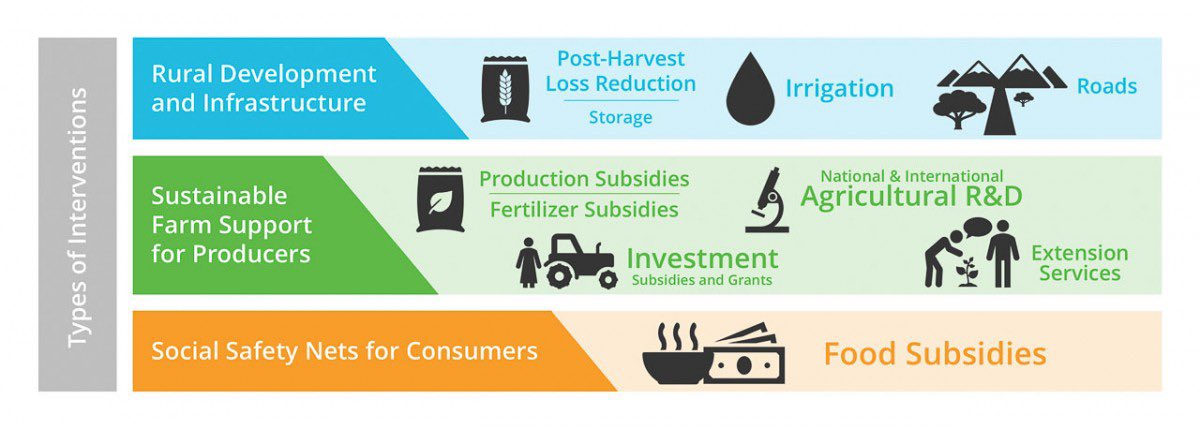 Types of Interventions

Rural Development and Infrastructure

Post-Harvest Loss Reduction

Storage

Irrigation

Roads

Sustainable Farm Support for Producers

Production Subsidies

Fertilizer Subsidies

National & International Agricultural R&D

Investment Subsidies and Grants

Extension Services

Social Safety Nets for Consumers

Food Subsidies